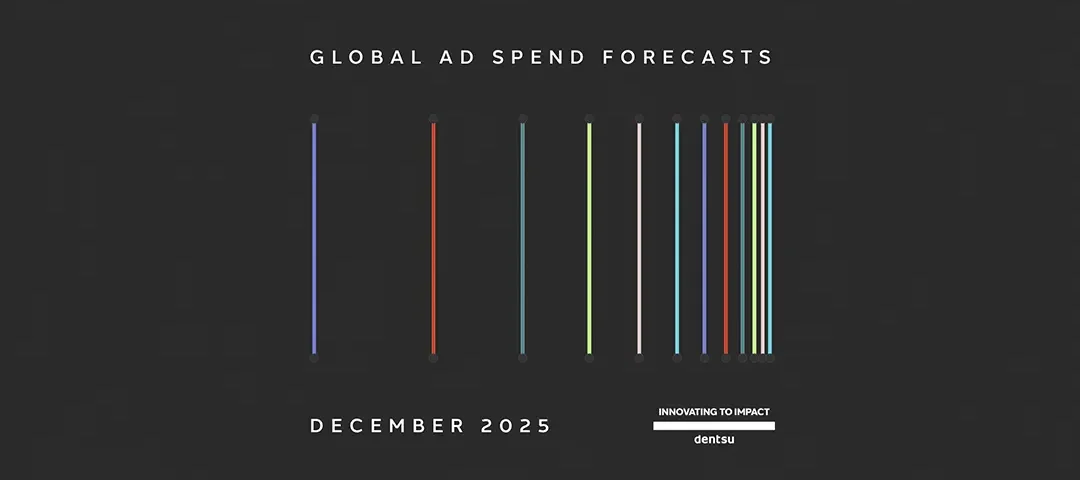 GLOBAL AD SPEND FORECASTS

DECEMBER 2025

INNOVATING TO IMPACT

dentsu